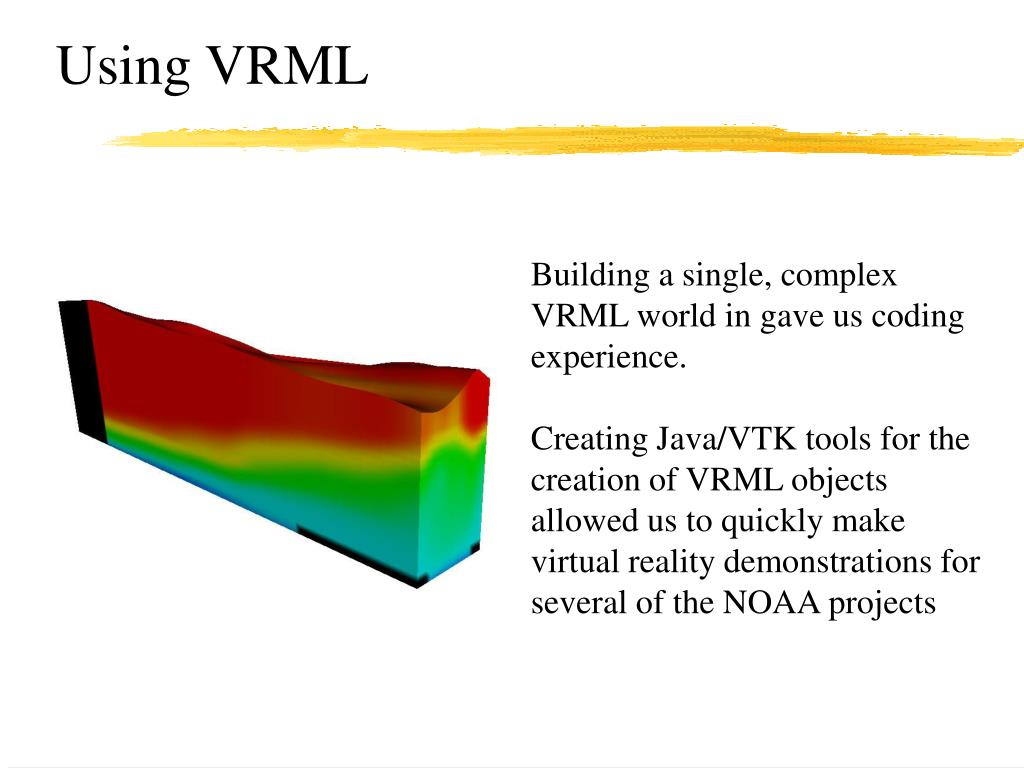 Using VRML

Building a single, complex VRML world in gave us coding experience.

Creating Java/VTK tools for the creation of VRML objects allowed us to quickly make virtual reality demonstrations for several of the NOAA projects